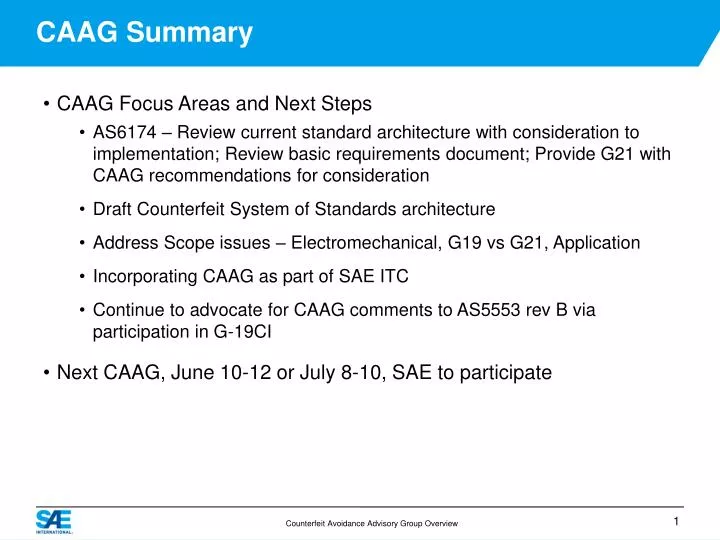 CAAG Summary

• CAAG Focus Areas and Next Steps

• AS6174 – Review current standard architecture with consideration to implementation; Review basic requirements document; Provide G21 with CAAG recommendations for consideration

• Draft Counterfeit System of Standards architecture

• Address Scope issues – Electromechanical, G19 vs G21, Application

• Incorporating CAAG as part of SAE ITC

• Continue to advocate for CAAG comments to AS5553 rev B via participation in G-19CI

• Next CAAG, June 10-12 or July 8-10, SAE to participate

SAE INTERNATIONAL

Counterfeit Avoidance Advisory Group Overview

1